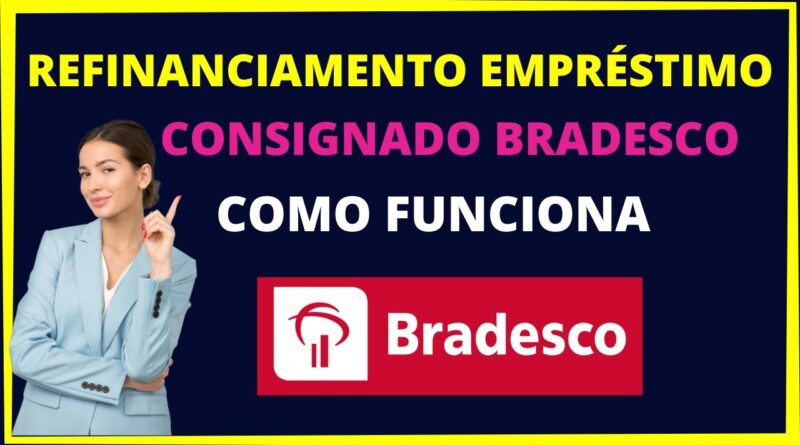 REFINANCIAMENTO EMPRÉSTIMO

CONSIGNADO BRADESCO

COMO FUNCIONA

Bradesco